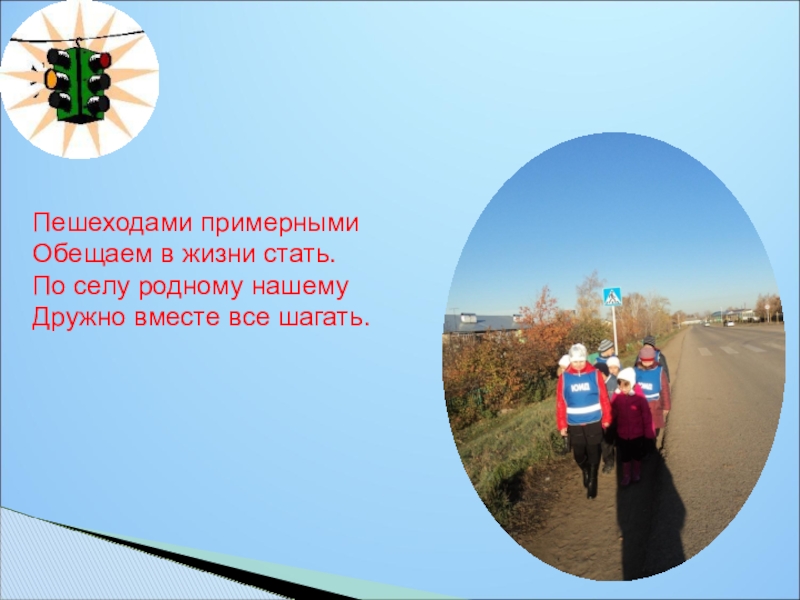 Пешеходами примерными
Обещаем в жизни стать.
По селу родному нашему
Дружно вместе все шагать.

ЮИД

ЮИД